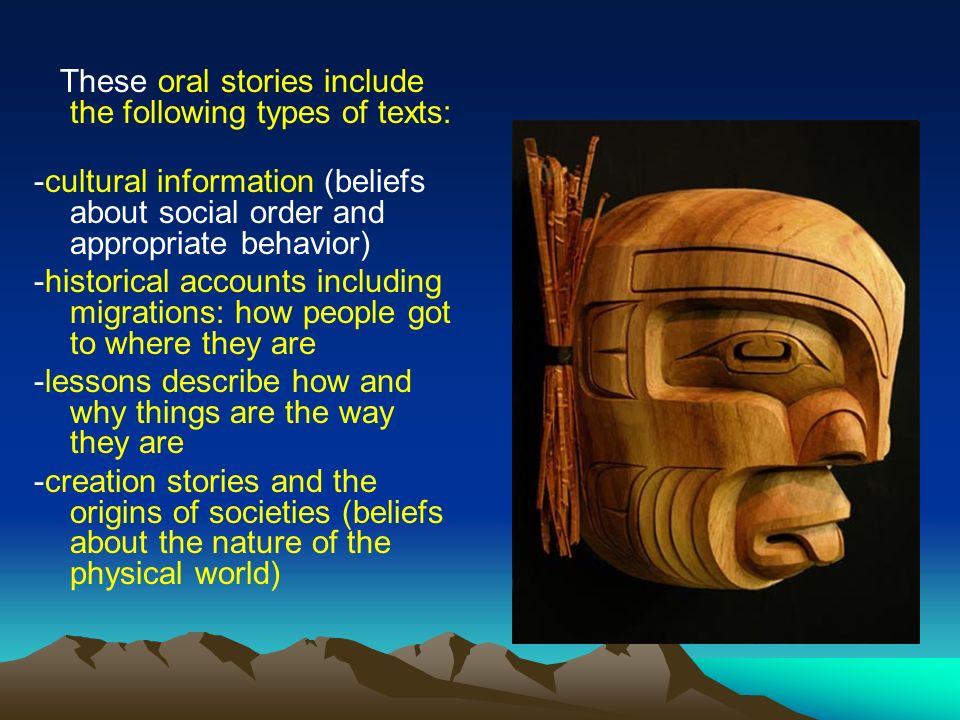 These oral stories include the following types of texts:

-cultural information (beliefs about social order and appropriate behavior)

-historical accounts including migrations: how people got to where they are

-lessons describe how and why things are the way they are

-creation stories and the origins of societies (beliefs about the nature of the physical world)